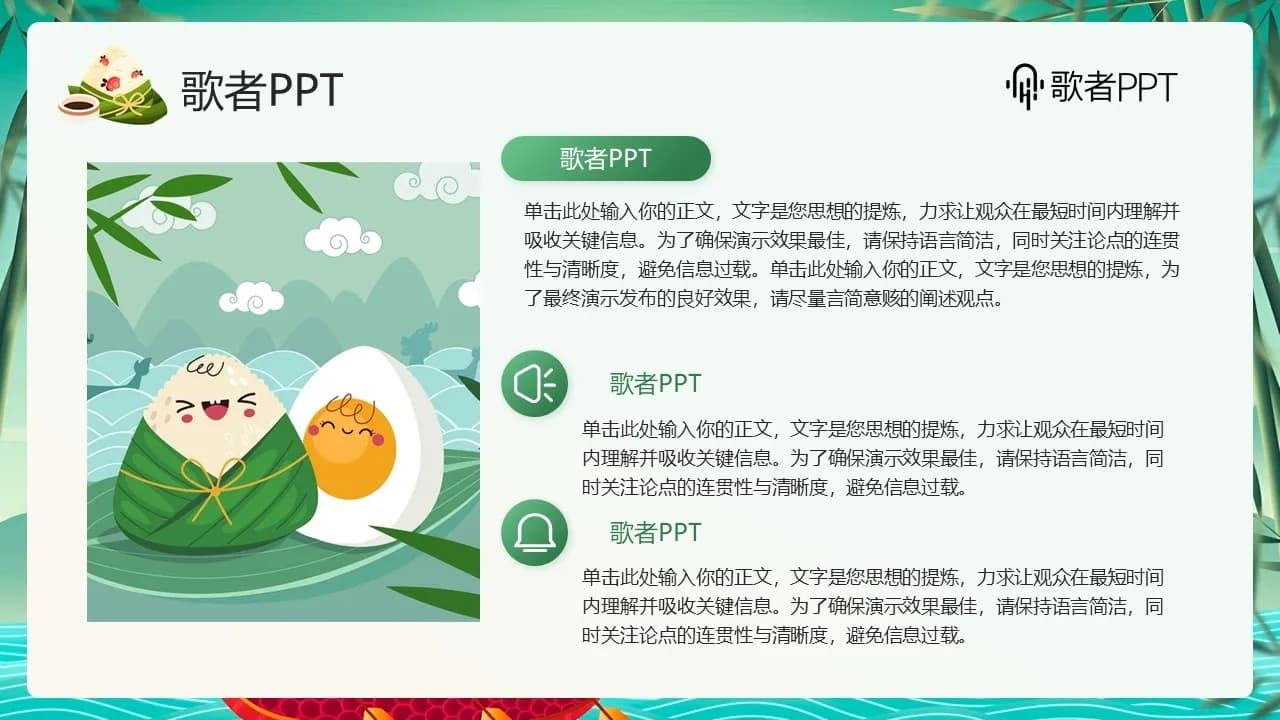 歌者PPT

歌者PPT

歌者PPT

单击此处输入你的正文，文字是您思想的提炼，力求让观众在最短时间内理解并吸收关键信息。为了确保演示效果最佳，请保持语言简洁，同时关注论点的连贯性与清晰度，避免信息过载。单击此处输入你的正文，文字是您思想的提炼，为了最终演示发布的良好效果，请尽量言简意赅的阐述观点。

歌者PPT

单击此处输入你的正文，文字是您思想的提炼，力求让观众在最短时间内理解并吸收关键信息。为了确保演示效果最佳，请保持语言简洁，同时关注论点的连贯性与清晰度，避免信息过载。

歌者PPT

单击此处输入你的正文，文字是您思想的提炼，力求让观众在最短时间内理解并吸收关键信息。为了确保演示效果最佳，请保持语言简洁，同时关注论点的连贯性与清晰度，避免信息过载。